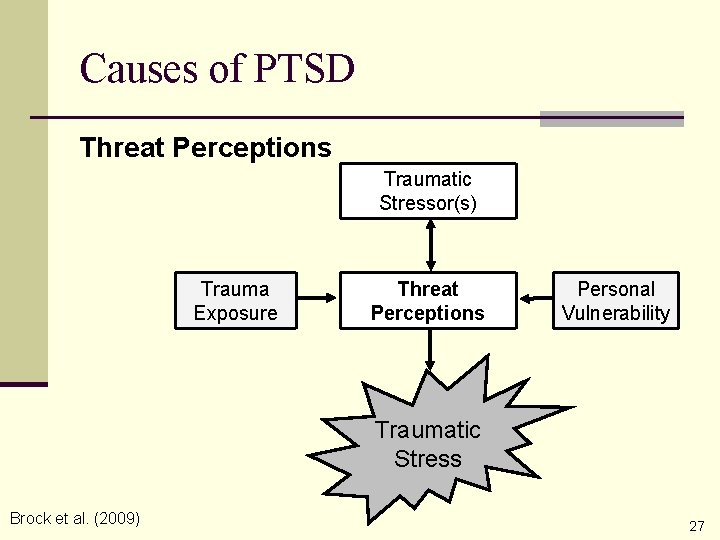 Causes of PTSD

Threat Perceptions

Traumatic Stressor(s)

Trauma Exposure

Threat Perceptions

Personal Vulnerability

Traumatic Stress

Brock et al. (2009)

27